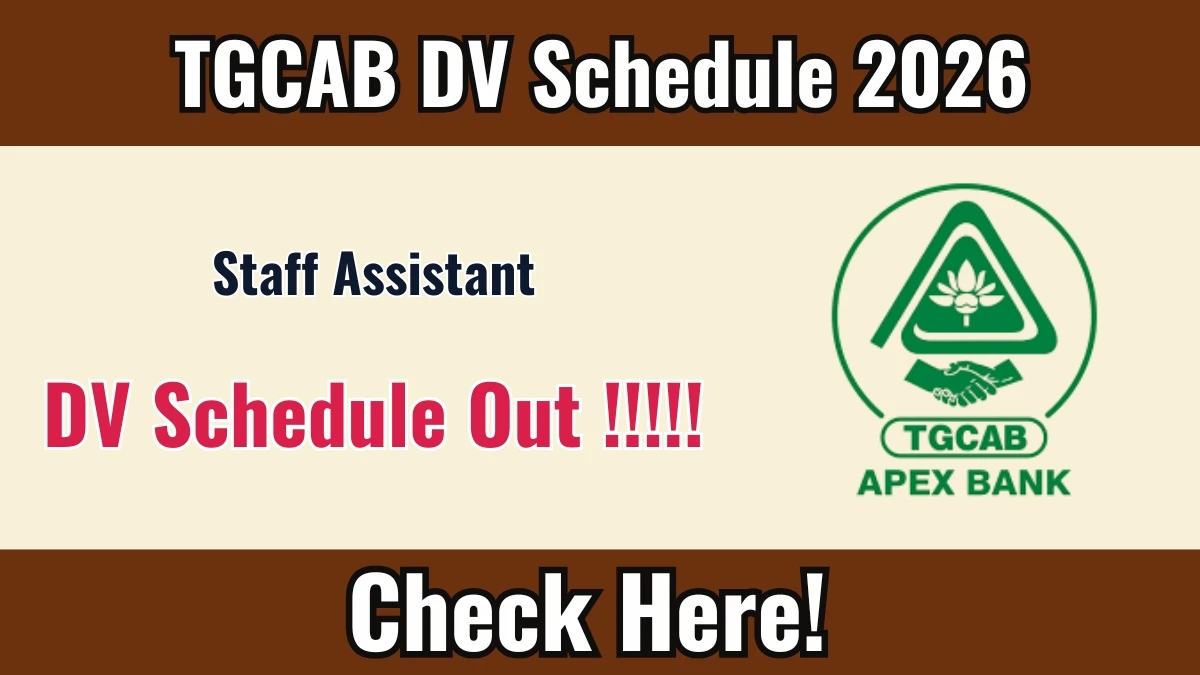 TGCAB DV Schedule 2026

Staff Assistant

DV Schedule Out !!!!!

TGCAB
APEX BANK

Check Here!